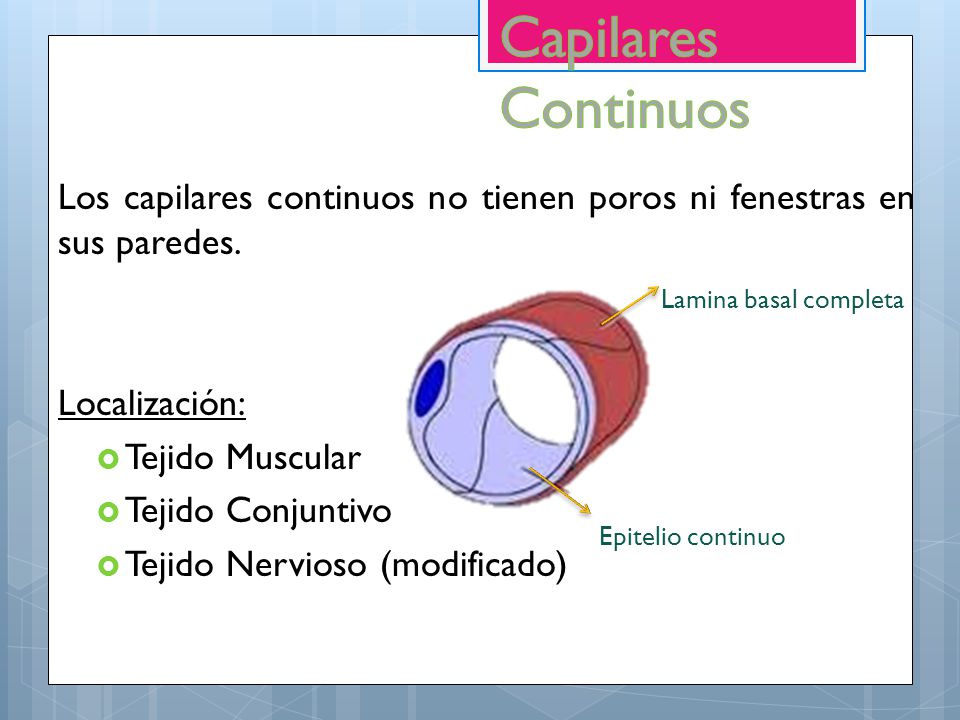 Capilares Continuos

Los capilares continuos no tienen poros ni fenestras en sus paredes.

Lamina basal completa

Localización:
Tejido Muscular
Tejido Conjuntivo
Tejido Nervioso (modificado)

Epitelio continuo